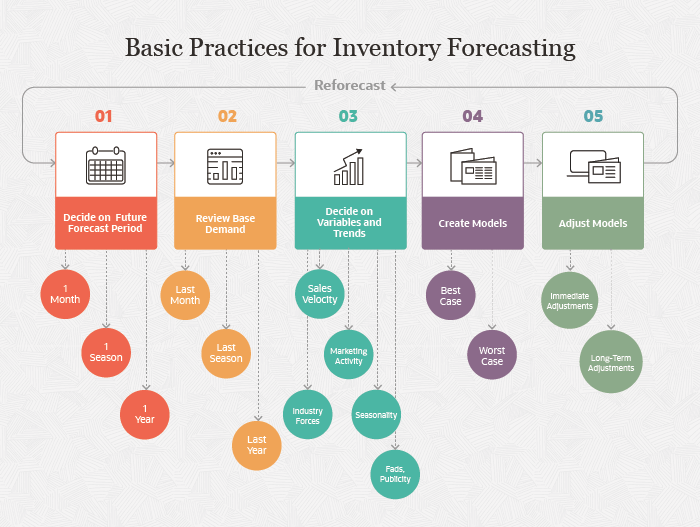 Basic Practices for Inventory Forecasting

Reforecast

01

Decide on Future Forecast Period

1 Month

1 Season

1 Year

02

Review Base Demand

Last Month

Last Season

Last Year

03

Decide on Variables and Trends

Sales Velocity

Marketing Activity

Industry Forces

Seasonality

Fads, Publicity

04

Create Models

Best Case

Worst Case

05

Adjust Models

Immediate Adjustments

Long-Term Adjustments